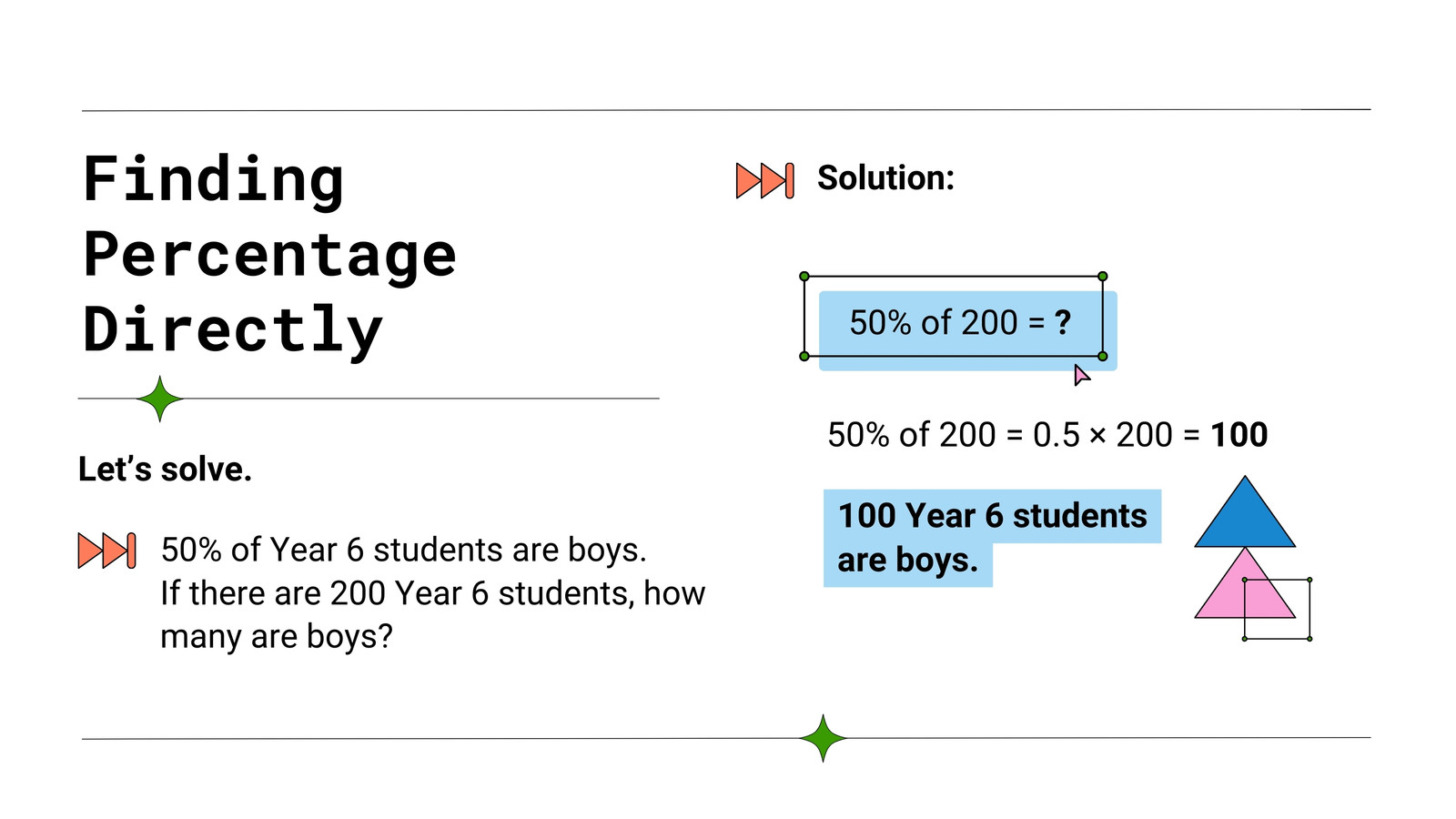 Finding Percentage Directly

Let's solve.

50% of Year 6 students are boys. If there are 200 Year 6 students, how many are boys?

Solution:

50% of 200 = ?

50% of 200 = 0.5 × 200 = 100

100 Year 6 students are boys.